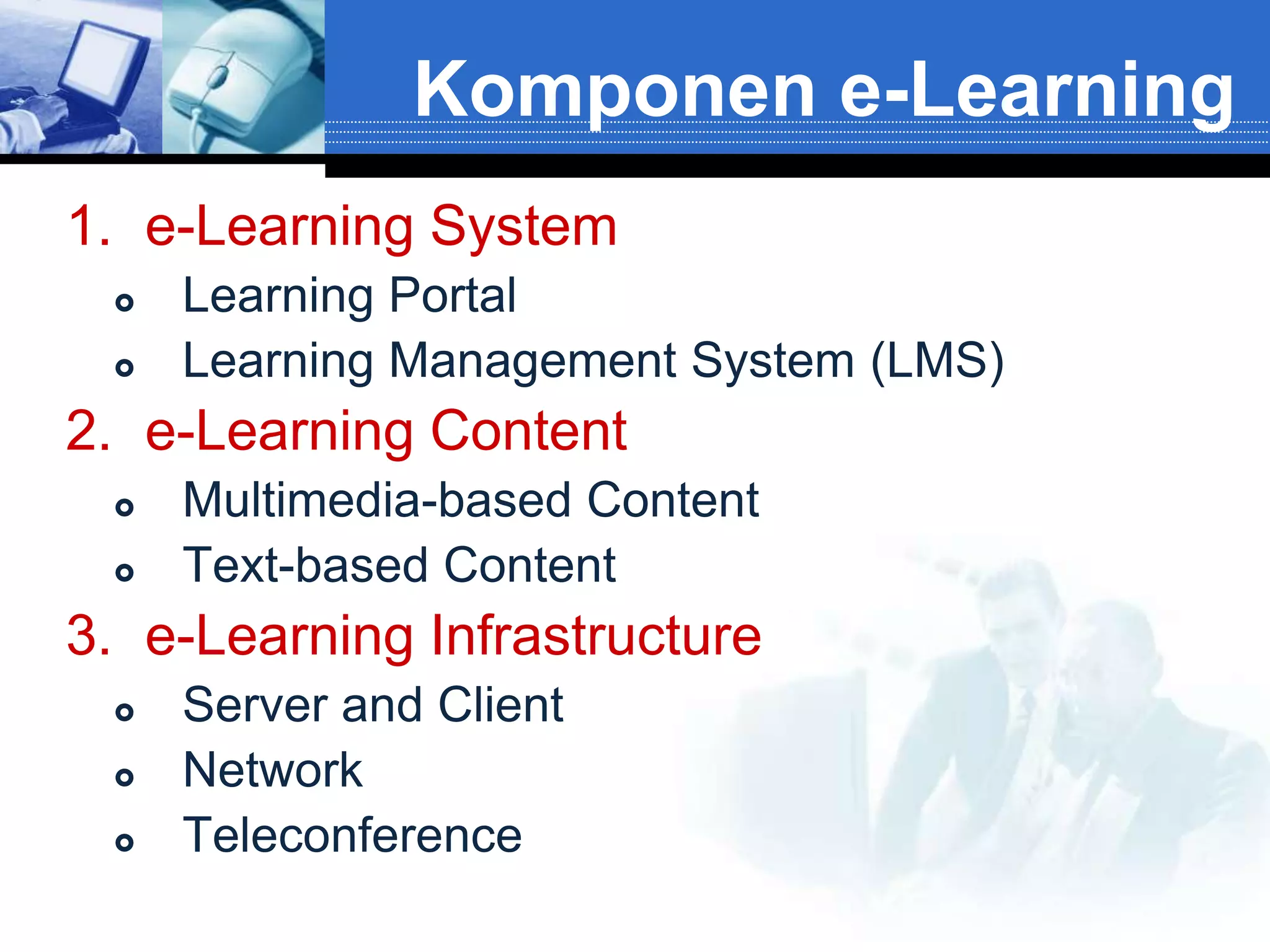 Komponen e-Learning

1. e-Learning System
   - Learning Portal
   - Learning Management System (LMS)
2. e-Learning Content
   - Multimedia-based Content
   - Text-based Content
3. e-Learning Infrastructure
   - Server and Client
   - Network
   - Teleconference